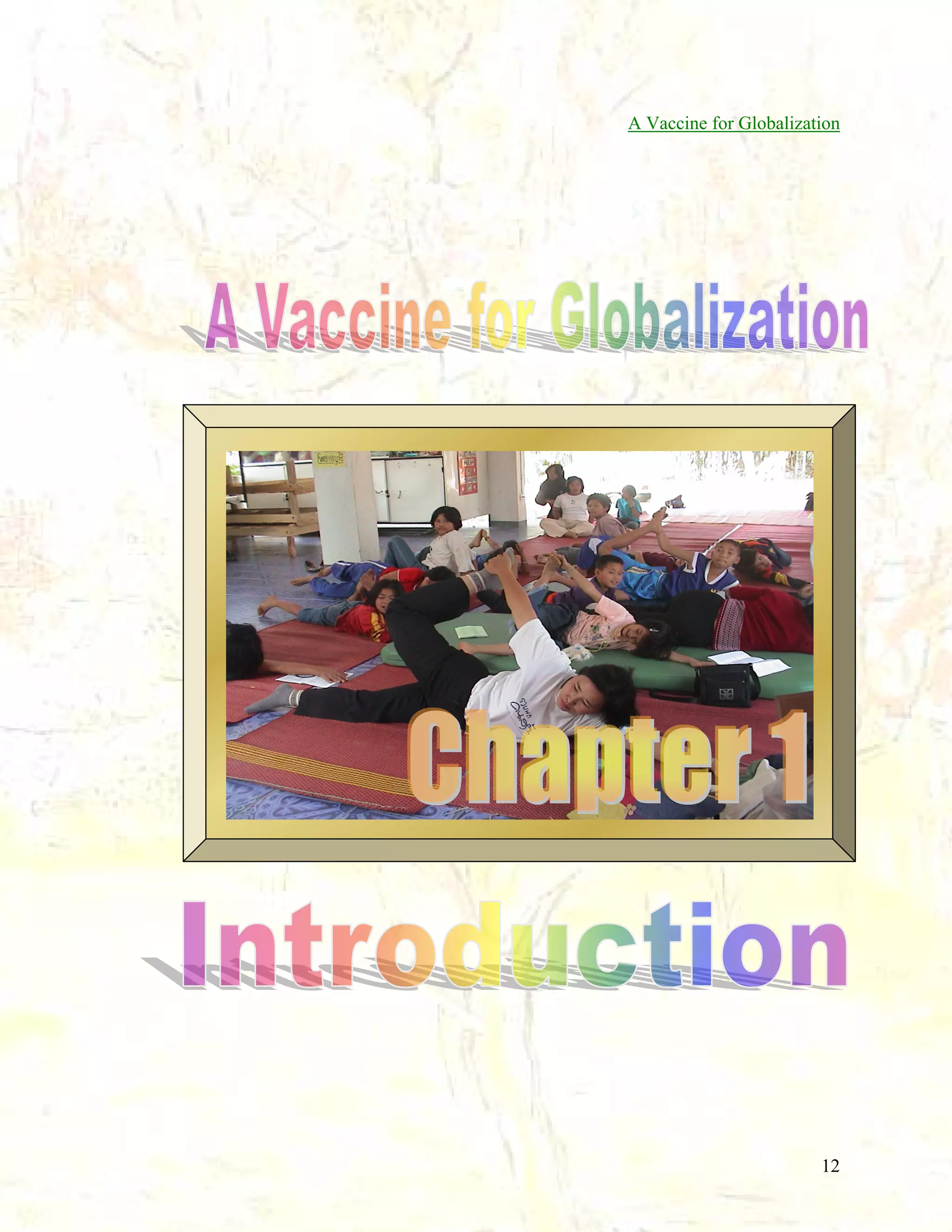 A Vaccine for Globalization

A Vaccine for Globalization

Chapter 1

Introduction

12